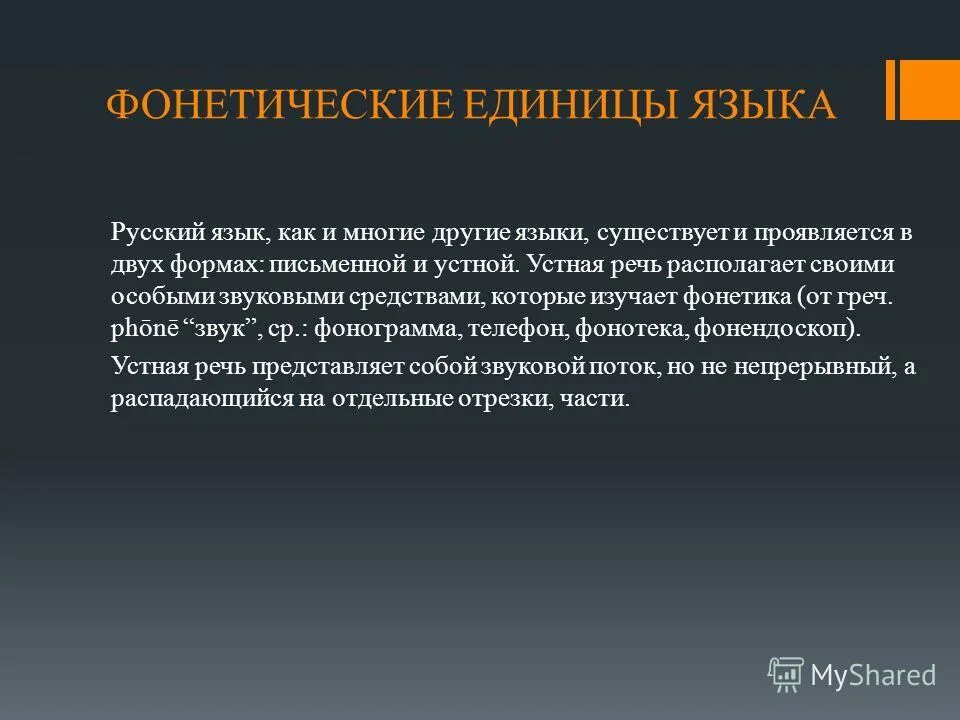 ФОНЕТИЧЕСКИЕ ЕДИНИЦЫ ЯЗЫКА

Русский язык, как и многие другие языки, существует и проявляется в двух формах: письменной и устной. Устная речь располагает своими особыми звуковыми средствами, которые изучает фонетика (от греч. phōnē “звук”, ср.: фонограмма, телефон, фонотека, фонендоскоп).

Устная речь представляет собой звуковой поток, но не непрерывный, а распадающийся на отдельные отрезки, части.

MyShared